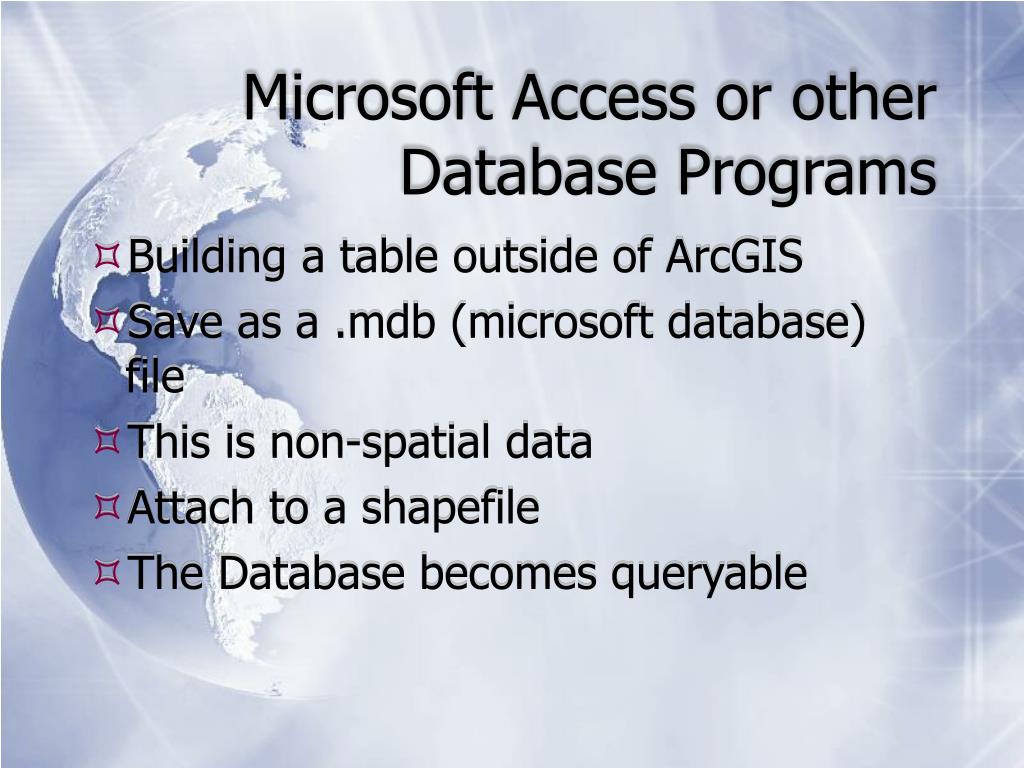 Microsoft Access or other Database Programs

Building a table outside of ArcGIS
Save as a .mdb (microsoft database) file
This is non-spatial data
Attach to a shapefile
The Database becomes queryable